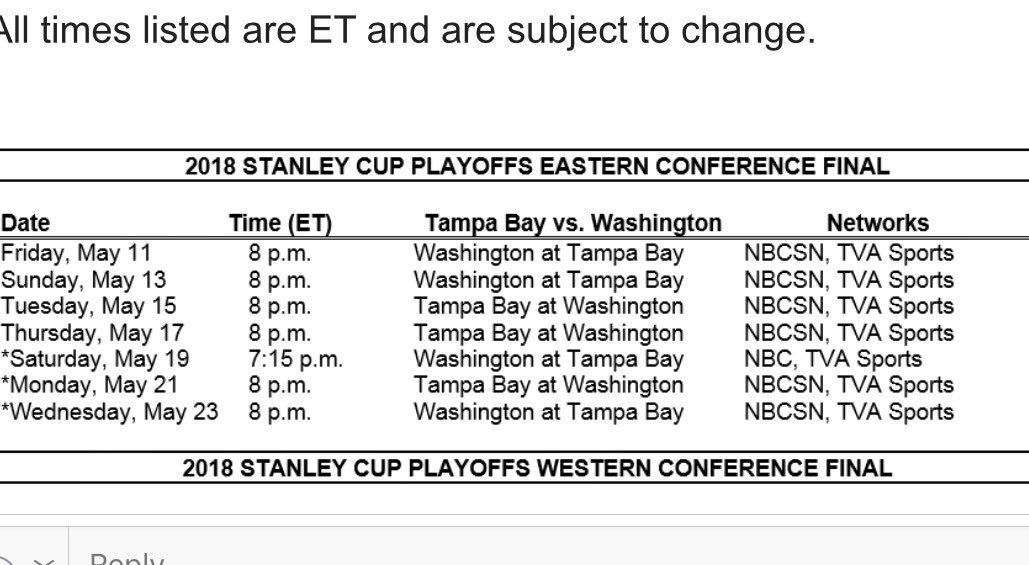 All times listed are ET and are subject to change.

2018 STANLEY CUP PLAYOFFS EASTERN CONFERENCE FINAL

| Date | Time (ET) | Tampa Bay vs. Washington | Networks |
|---|---|---|---|
| Friday, May 11 | 8 p.m. | Washington at Tampa Bay | NBCSN, TVA Sports |
| Sunday, May 13 | 8 p.m. | Washington at Tampa Bay | NBCSN, TVA Sports |
| Tuesday, May 15 | 8 p.m. | Tampa Bay at Washington | NBCSN, TVA Sports |
| Thursday, May 17 | 8 p.m. | Tampa Bay at Washington | NBCSN, TVA Sports |
| *Saturday, May 19 | 7:15 p.m. | Washington at Tampa Bay | NBC, TVA Sports |
| *Monday, May 21 | 8 p.m. | Tampa Bay at Washington | NBCSN, TVA Sports |
| *Wednesday, May 23 | 8 p.m. | Washington at Tampa Bay | NBCSN, TVA Sports |

2018 STANLEY CUP PLAYOFFS WESTERN CONFERENCE FINAL

Reply